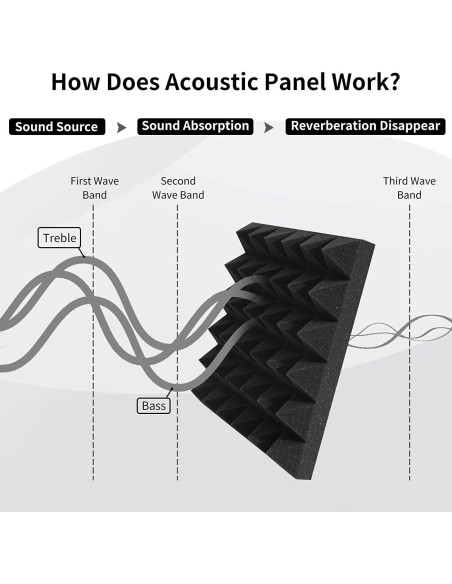 How Does Acoustic Panel Work?

Sound Source

Sound Absorption

Reverberation Disappear

First Wave Band

Second Wave Band

Third Wave Band

Treble

Bass